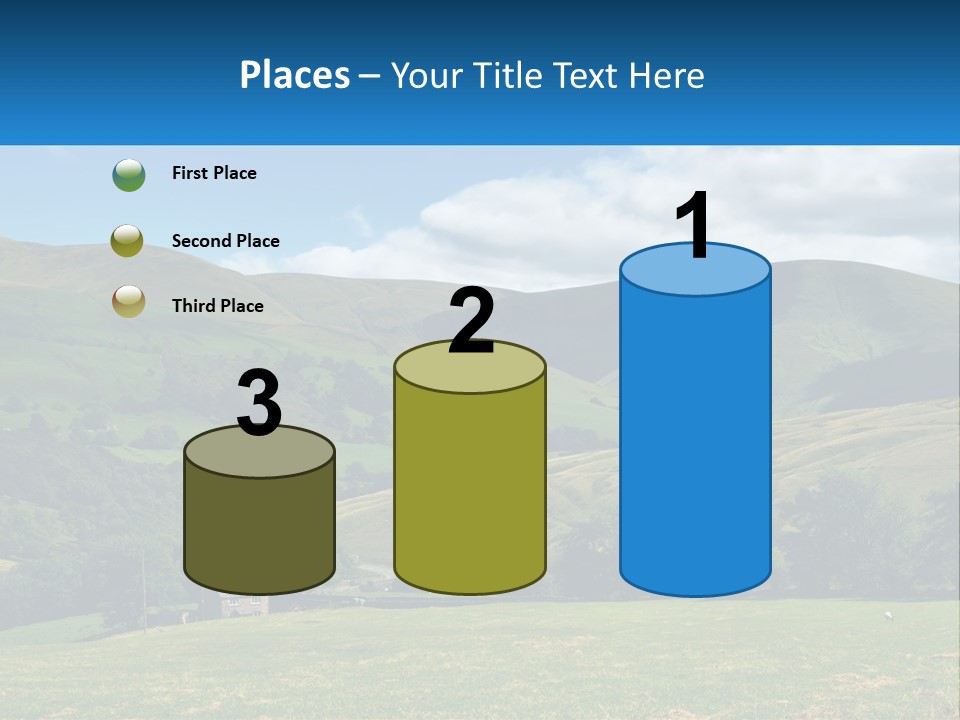 Places – Your Title Text Here

First Place

Second Place

Third Place

3

2

1